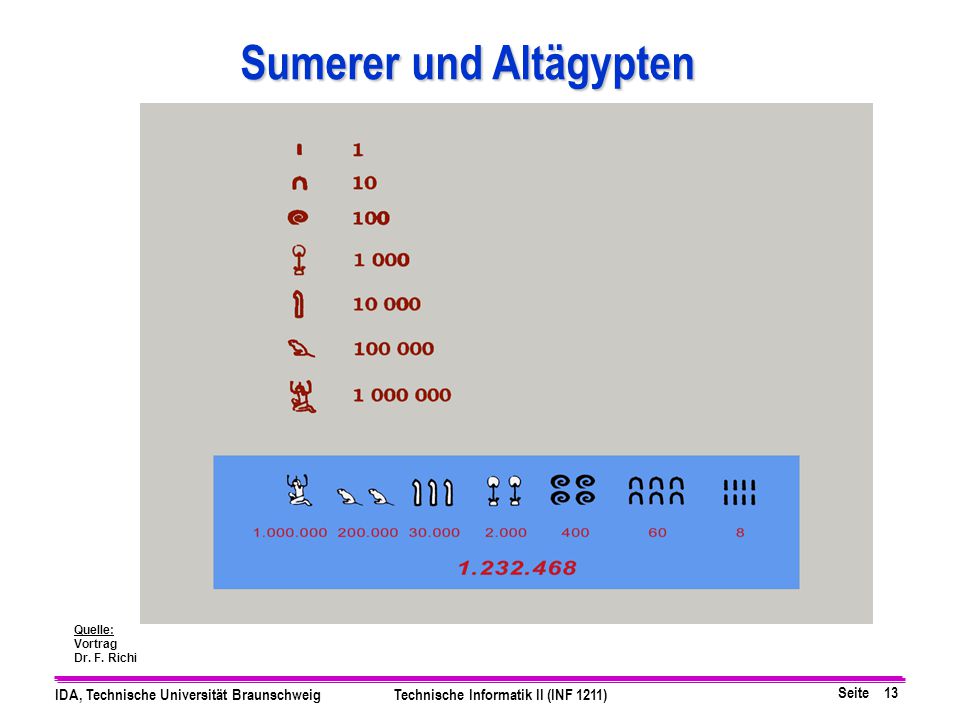 Sumerer und Altägypten

1
10
100
1 000
10 000
100 000
1 000 000

1.000.000 200.000 30.000 2.000 400 60 8

1.232.468

Quelle:
Vortrag
Dr. F. Richi

IDA, Technische Universität Braunschweig Technische Informatik II (INF 1211) Seite 13